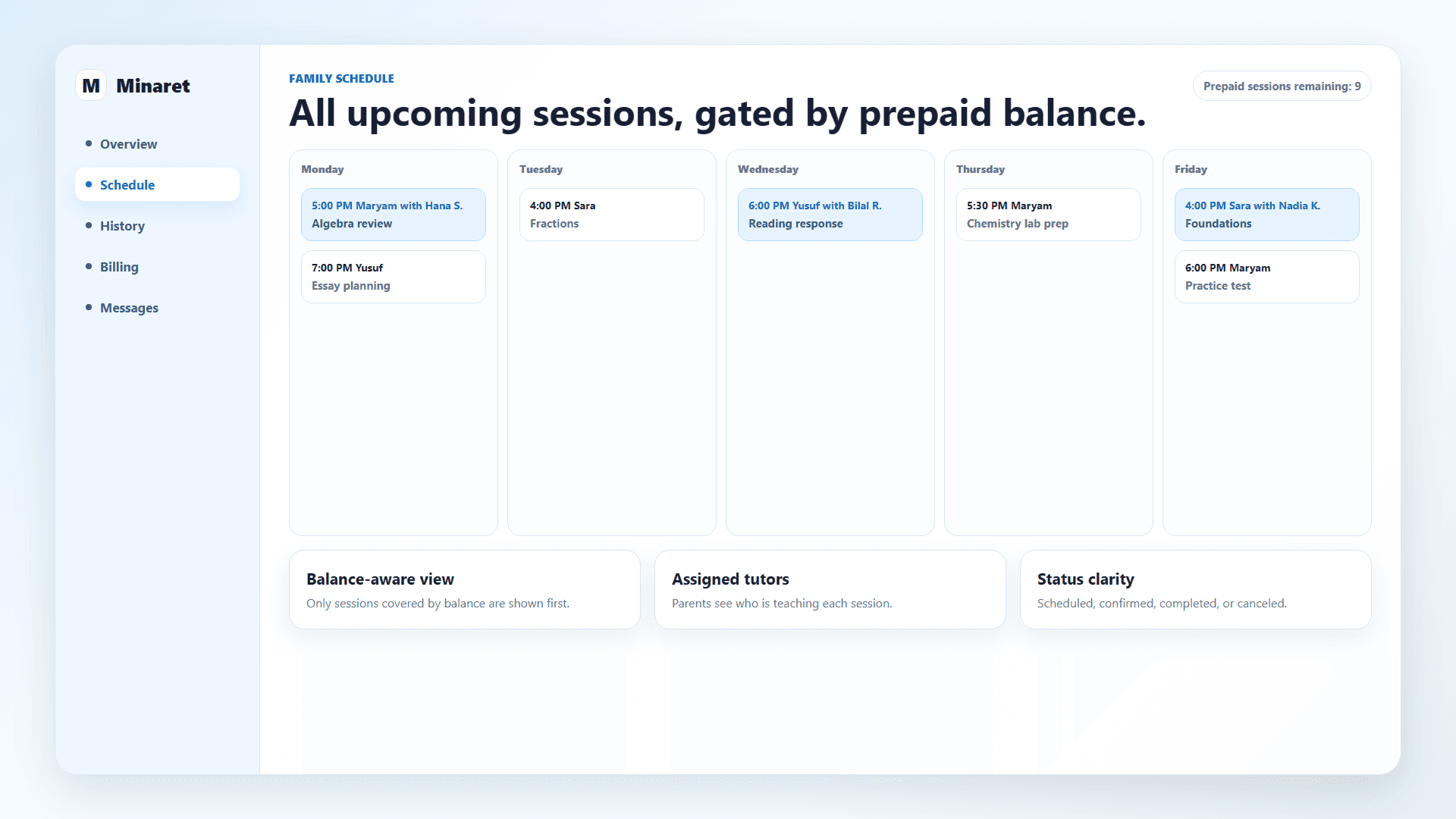 M Minaret

Overview
Schedule
History
Billing
Messages

FAMILY SCHEDULE

All upcoming sessions, gated by prepaid balance.

Prepaid sessions remaining: 9

Monday
5:00 PM Maryam with Hana S.
Algebra review
7:00 PM Yusuf
Essay planning

Tuesday
4:00 PM Sara
Fractions

Wednesday
6:00 PM Yusuf with Bilal R.
Reading response

Thursday
5:30 PM Maryam
Chemistry lab prep

Friday
4:00 PM Sara with Nadia K.
Foundations
6:00 PM Maryam
Practice test

Balance-aware view
Only sessions covered by balance are shown first.

Assigned tutors
Parents see who is teaching each session.

Status clarity
Scheduled, confirmed, completed, or canceled.